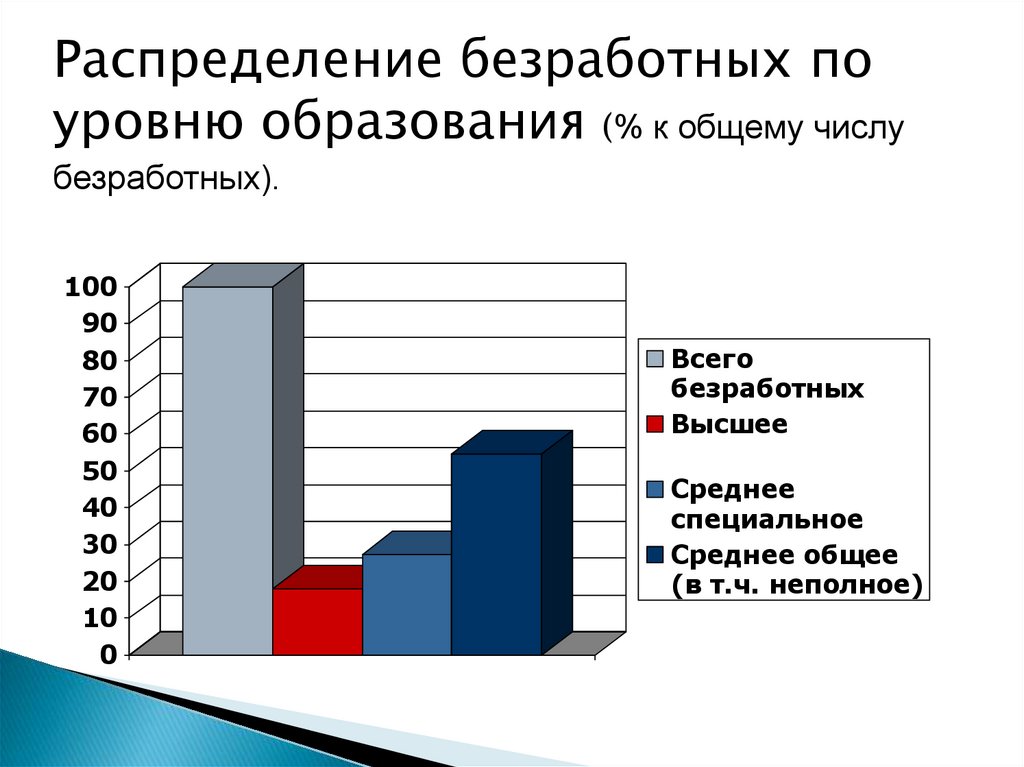 Распределение безработных по уровню образования (% к общему числу безработных).

100
90
80
70
60
50
40
30
20
10
0

Всего безработных
Высшее
Среднее специальное
Среднее общее (в т.ч. неполное)